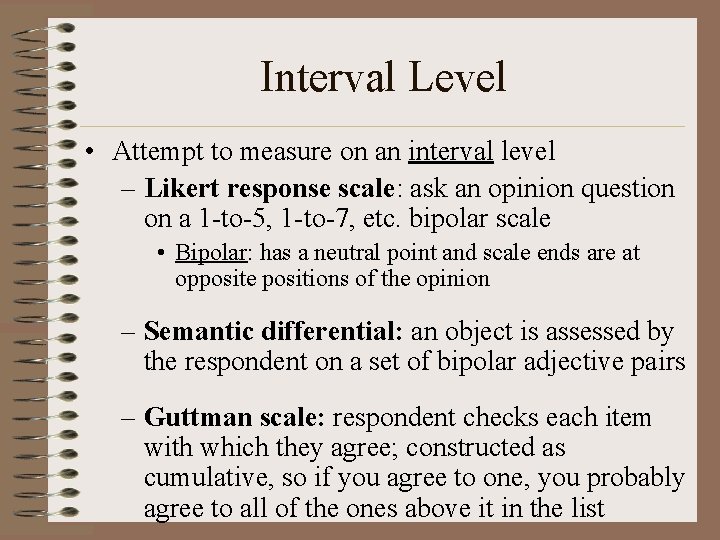 Interval Level

• Attempt to measure on an interval level

– Likert response scale: ask an opinion question on a 1-to-5, 1-to-7, etc. bipolar scale

• Bipolar: has a neutral point and scale ends are at opposite positions of the opinion

– Semantic differential: an object is assessed by the respondent on a set of bipolar adjective pairs

– Guttman scale: respondent checks each item with which they agree; constructed as cumulative, so if you agree to one, you probably agree to all of the ones above it in the list